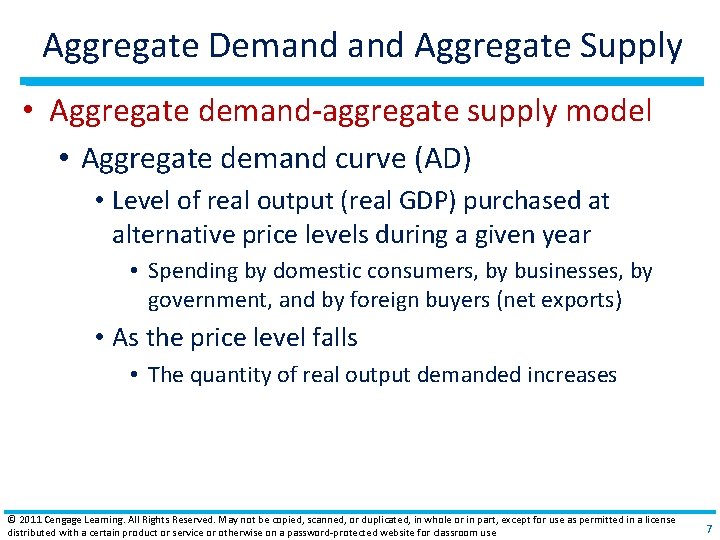 Aggregate Demand and Aggregate Supply

• Aggregate demand-aggregate supply model
  • Aggregate demand curve (AD)
    • Level of real output (real GDP) purchased at alternative price levels during a given year
      • Spending by domestic consumers, by businesses, by government, and by foreign buyers (net exports)
    • As the price level falls
      • The quantity of real output demanded increases

© 2011 Cengage Learning. All Rights Reserved. May not be copied, scanned, or duplicated, in whole or in part, except for use as permitted in a license distributed with a certain product or service or otherwise on a password-protected website for classroom use

7